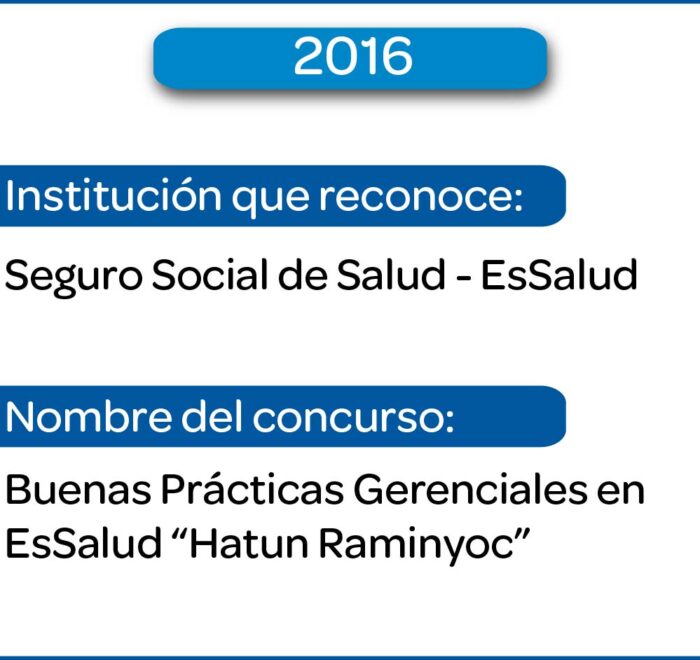 2016

Institución que reconoce:

Seguro Social de Salud - EsSalud

Nombre del concurso:

Buenas Prácticas Gerenciales en EsSalud “Hatun Raminyoc”